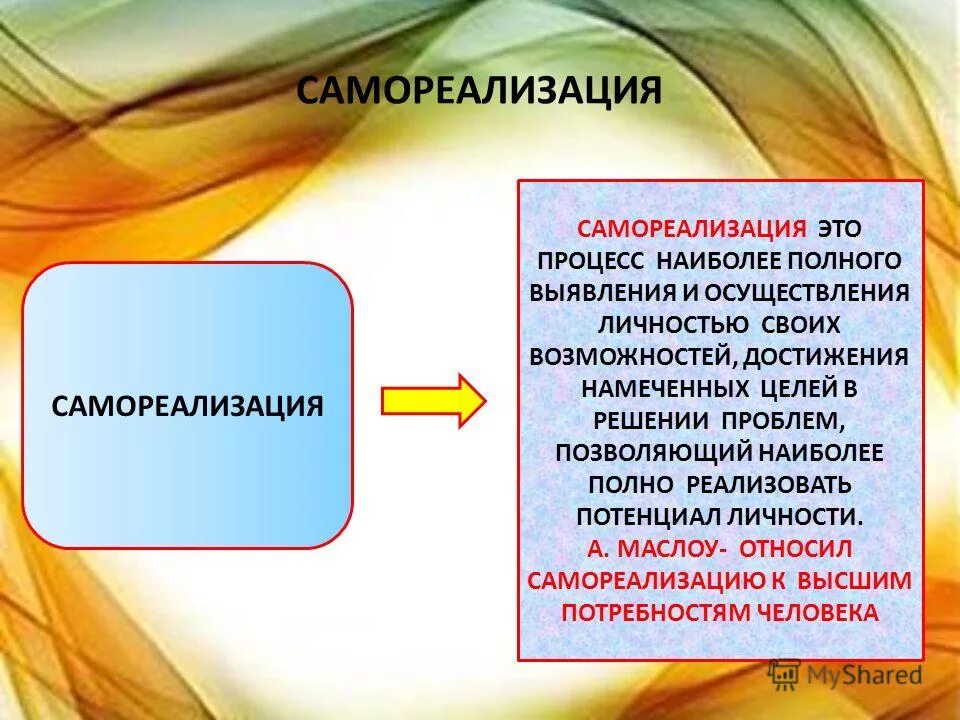 САМОРЕАЛИЗАЦИЯ

САМОРЕАЛИЗАЦИЯ

САМОРЕАЛИЗАЦИЯ ЭТО ПРОЦЕСС НАИБОЛЕЕ ПОЛНОГО ВЫЯВЛЕНИЯ И ОСУЩЕСТВЛЕНИЯ ЛИЧНОСТЬЮ СВОИХ ВОЗМОЖНОСТЕЙ, ДОСТИЖЕНИЯ НАМЕЧЕННЫХ ЦЕЛЕЙ В РЕШЕНИИ ПРОБЛЕМ, ПОЗВОЛЯЮЩИЙ НАИБОЛЕЕ ПОЛНО РЕАЛИЗОВАТЬ ПОТЕНЦИАЛ ЛИЧНОСТИ.
А. МАСЛОУ- ОТНОСИЛ САМОРЕАЛИЗАЦИЮ К ВЫСШИМ ПОТРЕБНОСТЯМ ЧЕЛОВЕКА

MyShared